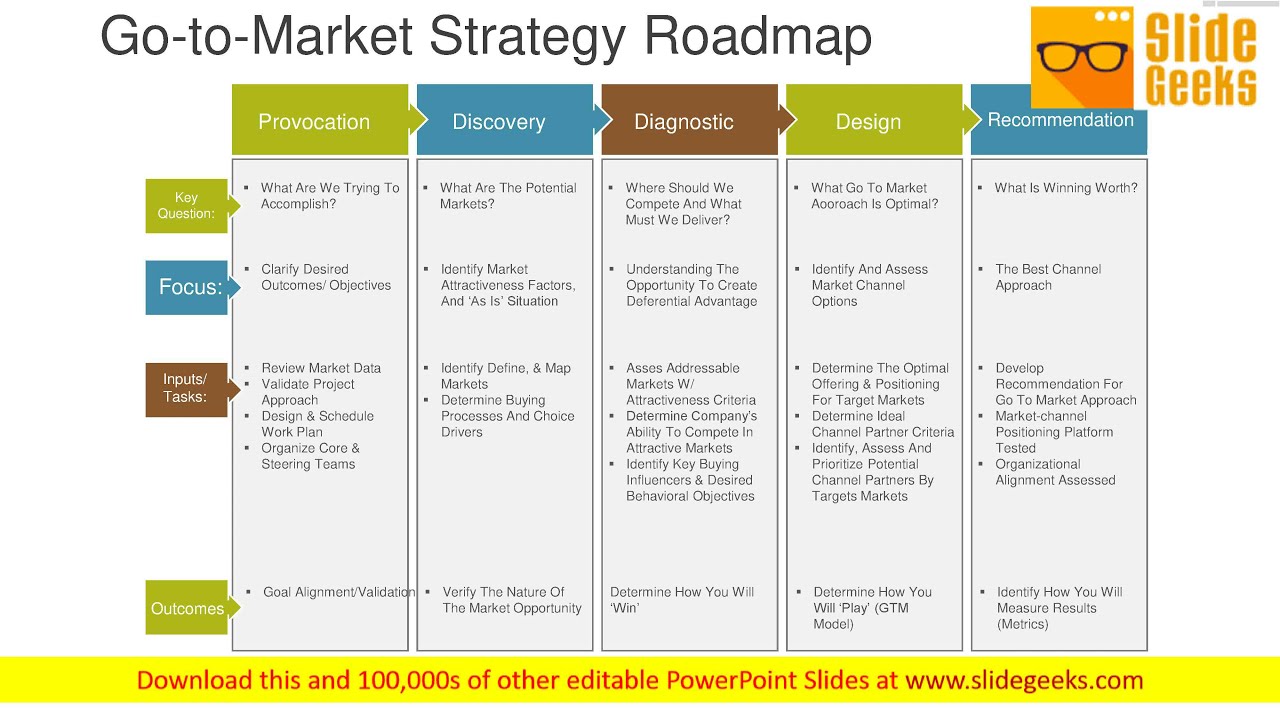 Go-to-Market Strategy Roadmap

Slide Geeks

| | Provocation | Discovery | Diagnostic | Design | Recommendation |
|---|---|---|---|---|---|
| Key Question: | ▪ What Are We Trying To Accomplish? | ▪ What Are The Potential Markets? | ▪ Where Should We Compete And What Must We Deliver? | ▪ What Go To Market Aooroach Is Optimal? | ▪ What Is Winning Worth? |
| Focus: | ▪ Clarify Desired Outcomes/ Objectives | ▪ Identify Market Attractiveness Factors, And 'As Is' Situation | ▪ Understanding The Opportunity To Create Deferential Advantage | ▪ Identify And Assess Market Channel Options | ▪ The Best Channel Approach |
| Inputs/ Tasks: | ▪ Review Market Data ▪ Validate Project Approach ▪ Design & Schedule Work Plan ▪ Organize Core & Steering Teams | ▪ Identify Define, & Map Markets ▪ Determine Buying Processes And Choice Drivers | ▪ Asses Addressable Markets W/ Attractiveness Criteria ▪ Determine Company's Ability To Compete In Attractive Markets ▪ Identify Key Buying Influencers & Desired Behavioral Objectives | ▪ Determine The Optimal Offering & Positioning For Target Markets ▪ Determine Ideal Channel Partner Criteria ▪ Identify, Assess And Prioritize Potential Channel Partners By Targets Markets | ▪ Develop Recommendation For Go To Market Approach ▪ Market-channel Positioning Platform Tested ▪ Organizational Alignment Assessed |
| Outcomes | ▪ Goal Alignment/Validation | ▪ Verify The Nature Of The Market Opportunity | Determine How You Will 'Win' | ▪ Determine How You Will 'Play' (GTM Model) | ▪ Identify How You Will Measure Results (Metrics) |

Download this and 100,000s of other editable PowerPoint Slides at www.slidegeeks.com